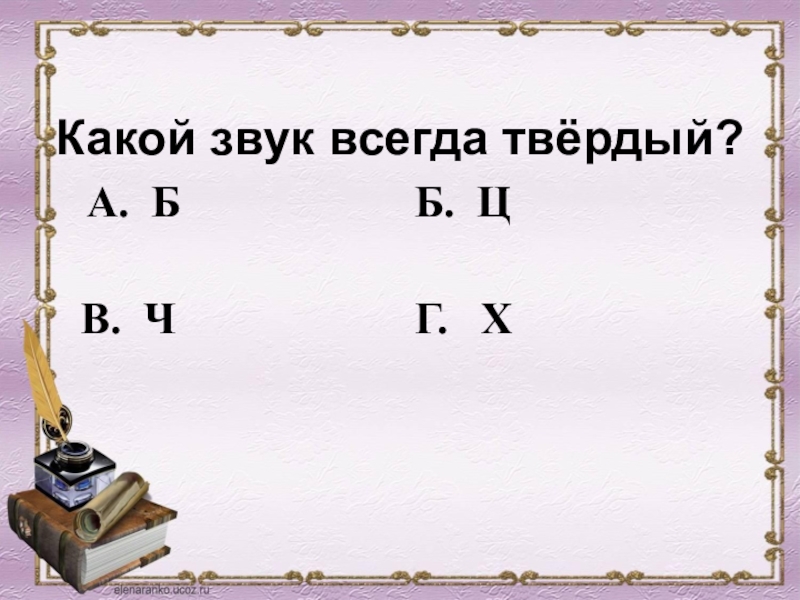 Какой звук всегда твёрдый?

А. Б

Б. Ц

В. Ч

Г. Х

elenaranko.ucoz.ru